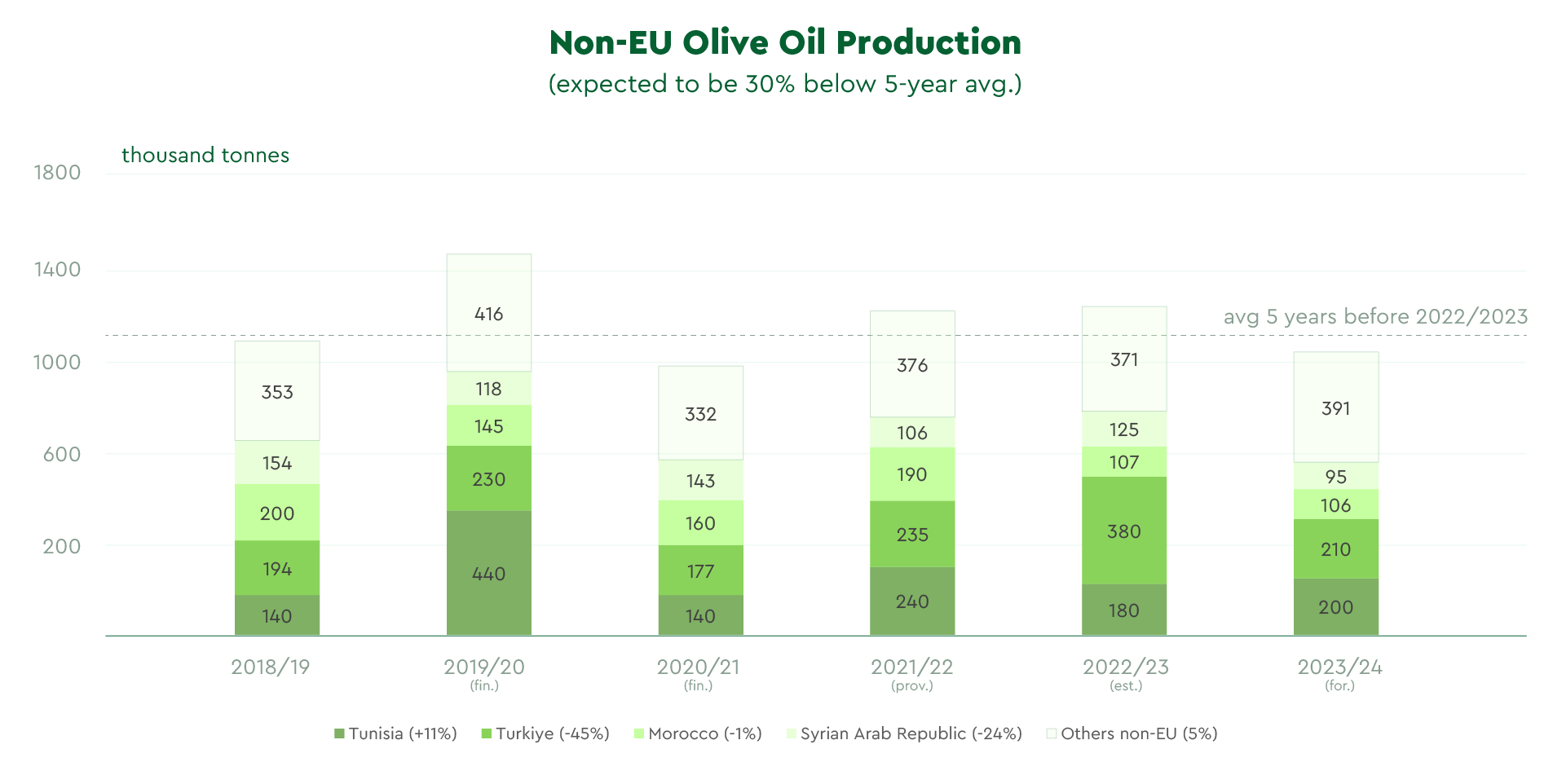 Non-EU Olive Oil Production
(expected to be 30% below 5-year avg.)

thousand tonnes

1800
1400
1000
600
200

avg 5 years before 2022/2023

353
154
200
194
140

416
118
145
230
440

332
143
160
177
140

376
106
190
235
240

371
125
107
380
180

391
95
106
210
200

2018/19
2019/20 (fin.)
2020/21 (fin.)
2021/22 (prov.)
2022/23 (est.)
2023/24 (for.)

Tunisia (+11%) Turkiye (-45%) Morocco (-1%) Syrian Arab Republic (-24%) Others non-EU (5%)